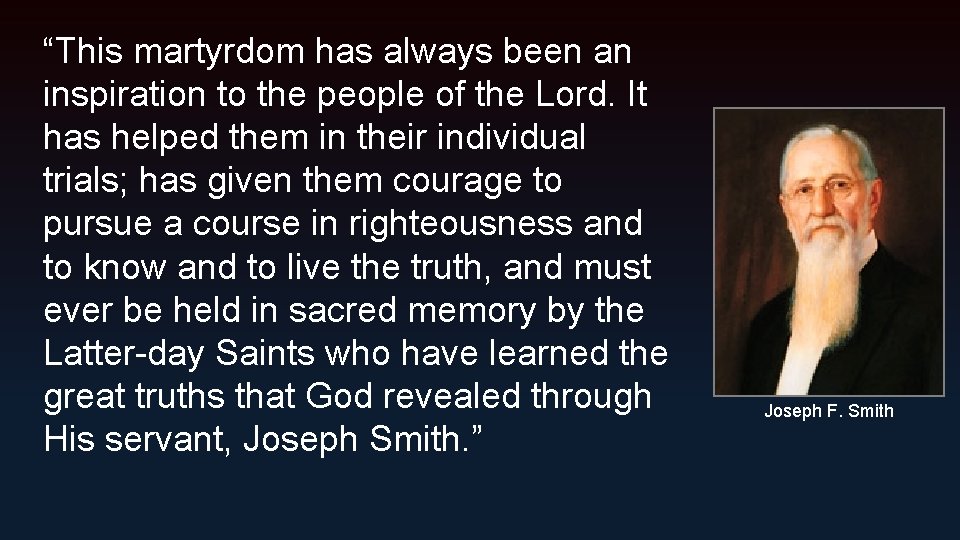 “This martyrdom has always been an inspiration to the people of the Lord. It has helped them in their individual trials; has given them courage to pursue a course in righteousness and to know and to live the truth, and must ever be held in sacred memory by the Latter-day Saints who have learned the great truths that God revealed through His servant, Joseph Smith.”

Joseph F. Smith